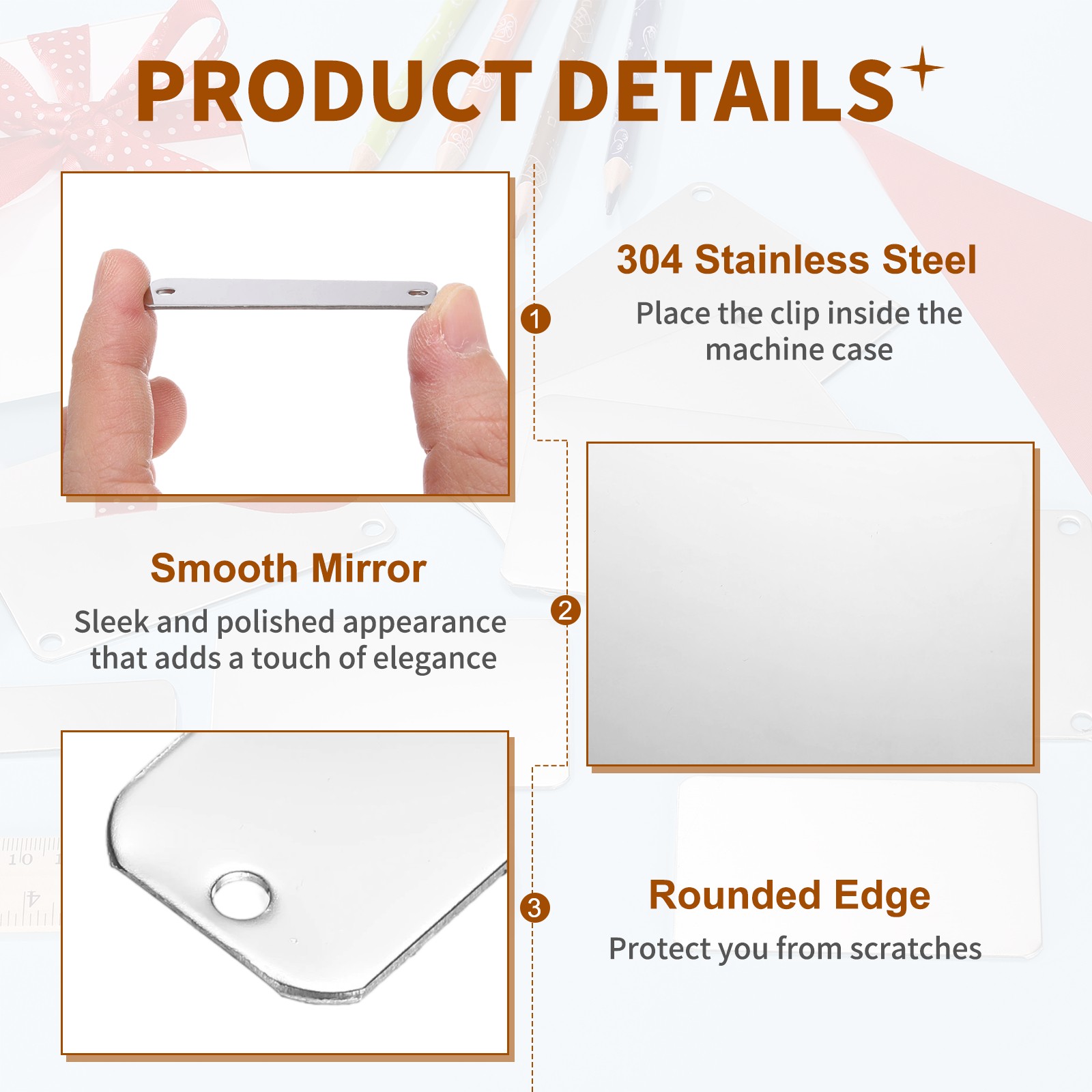 PRODUCT DETAILS

1

304 Stainless Steel

Place the clip inside the machine case

Smooth Mirror

Sleek and polished appearance that adds a touch of elegance

2

3

Rounded Edge

Protect you from scratches